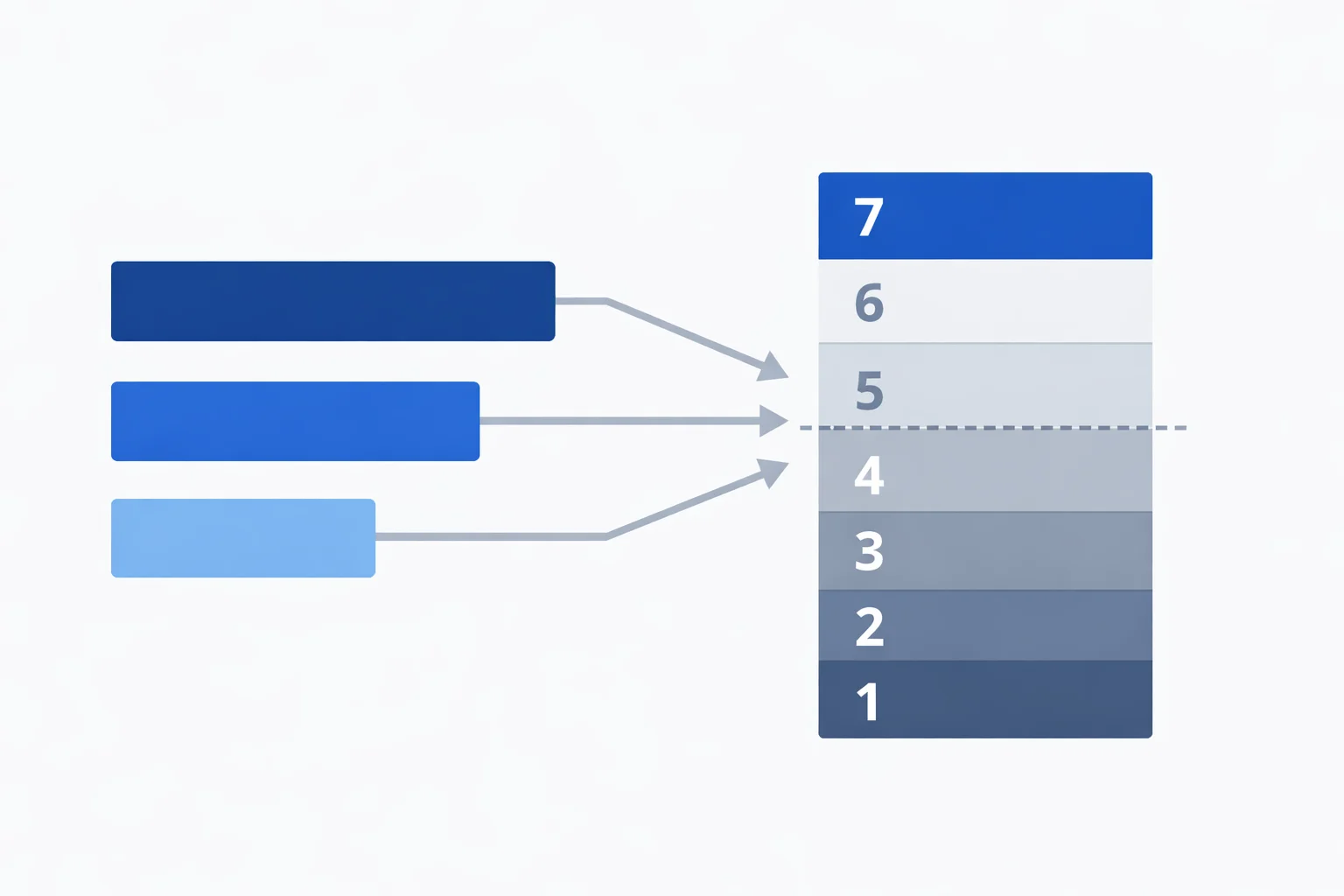 7
6
5
4
3
2
1